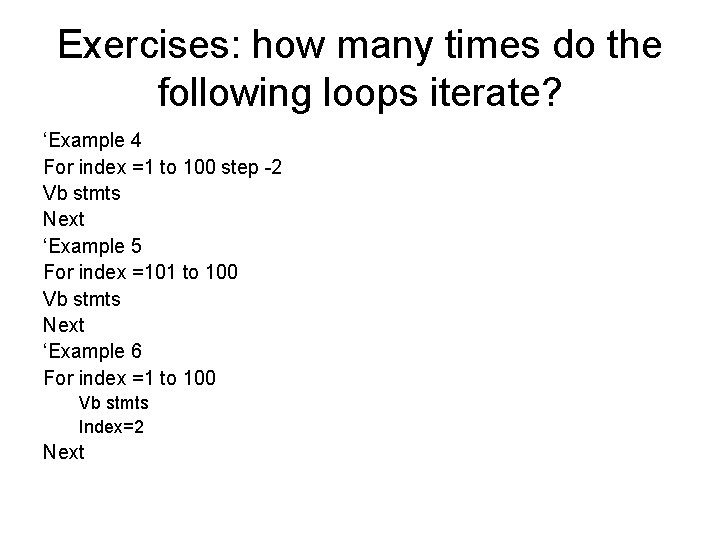 Exercises: how many times do the following loops iterate?

‘Example 4
For index =1 to 100 step -2
Vb stmts
Next
‘Example 5
For index =101 to 100
Vb stmts
Next
‘Example 6
For index =1 to 100
Vb stmts
Index=2
Next